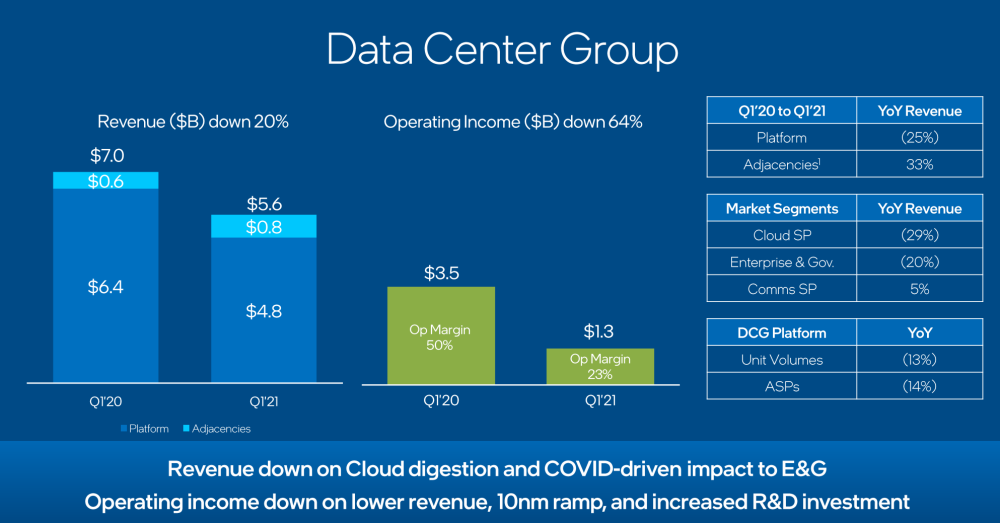 Data Center Group

Revenue ($B) down 20%

$7.0
$0.6
$6.4

$5.6
$0.8
$4.8

Q1'20
Q1'21

Platform Adjacencies

Operating Income ($B) down 64%

$3.5
Op Margin 50%

$1.3
Op Margin 23%

Q1'20
Q1'21

| Q1'20 to Q1'21 | YoY Revenue |
|---|---|
| Platform | (25%) |
| Adjacencies$^1$ | 33% |

| Market Segments | YoY Revenue |
|---|---|
| Cloud SP | (29%) |
| Enterprise & Gov. | (20%) |
| Comms SP | 5% |

| DCG Platform | YoY |
|---|---|
| Unit Volumes | (13%) |
| ASPs | (14%) |

Revenue down on Cloud digestion and COVID-driven impact to E&G
Operating income down on lower revenue, 10nm ramp, and increased R&D investment